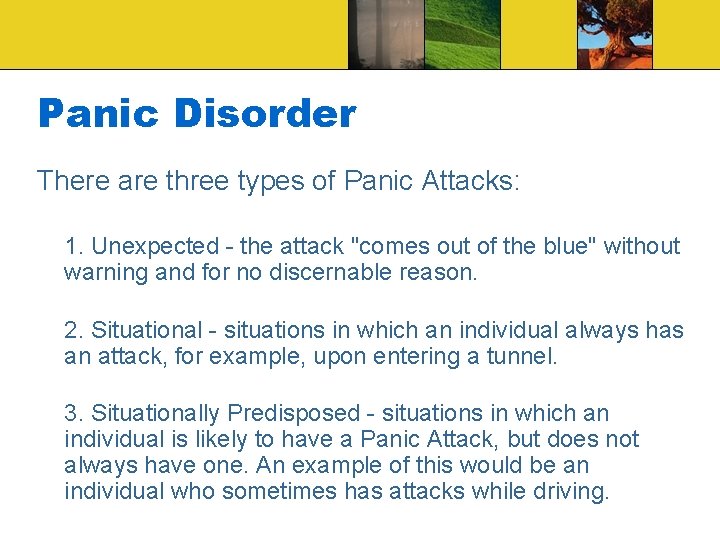 Panic Disorder

There are three types of Panic Attacks:

1. Unexpected - the attack "comes out of the blue" without warning and for no discernable reason.

2. Situational - situations in which an individual always has an attack, for example, upon entering a tunnel.

3. Situationally Predisposed - situations in which an individual is likely to have a Panic Attack, but does not always have one. An example of this would be an individual who sometimes has attacks while driving.